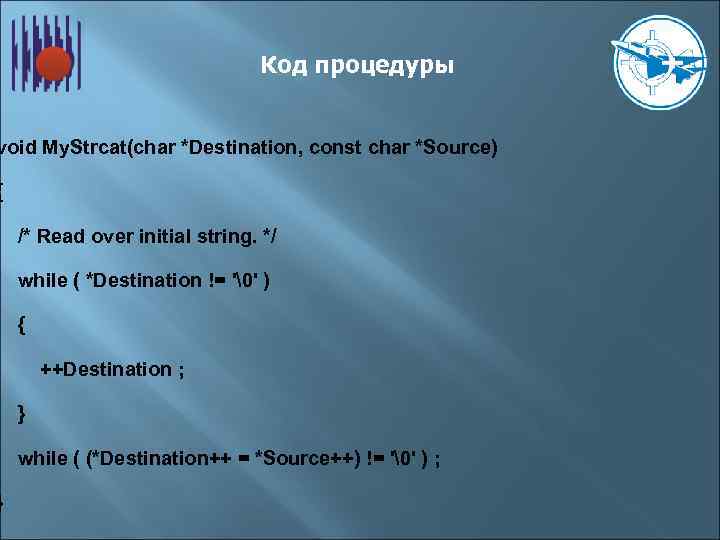 Код процедуры

void MyStrcat(char *Destination, const char *Source)

{

/* Read over initial string. */

while ( *Destination != '\0' )

{

++Destination ;

}

while ( (*Destination++ = *Source++) != '\0' ) ;

}